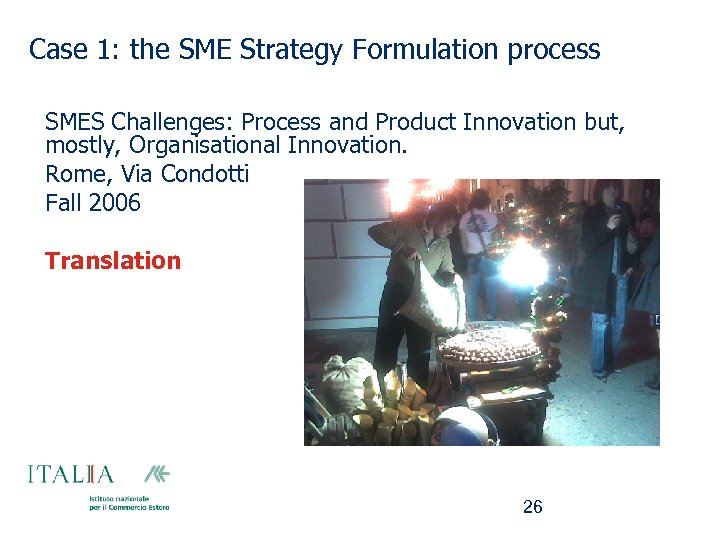 Case 1: the SME Strategy Formulation process

SMES Challenges: Process and Product Innovation but, mostly, Organisational Innovation.
Rome, Via Condotti
Fall 2006

Translation

ITALIA

Istituto nazionale per il Commercio Estero

26